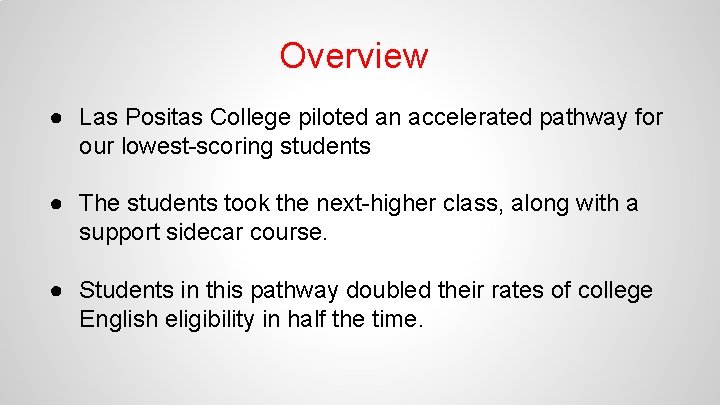 Overview

● Las Positas College piloted an accelerated pathway for our lowest-scoring students

● The students took the next-higher class, along with a support sidecar course.

● Students in this pathway doubled their rates of college English eligibility in half the time.